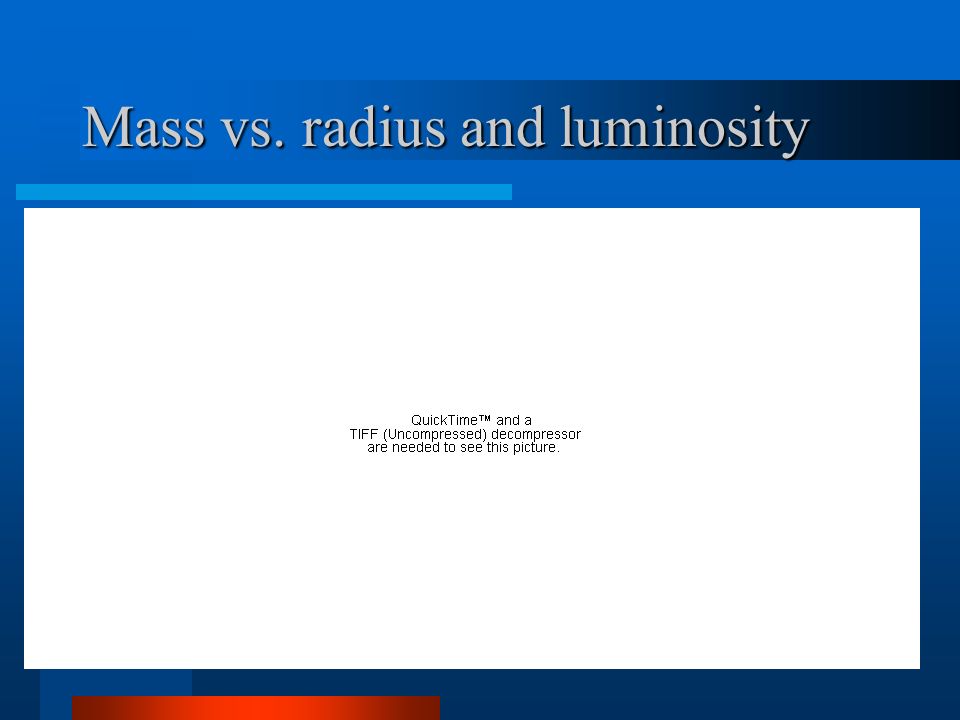 Mass vs. radius and luminosity

QuickTime™ and a
TIFF (Uncompressed) decompressor
are needed to see this picture.